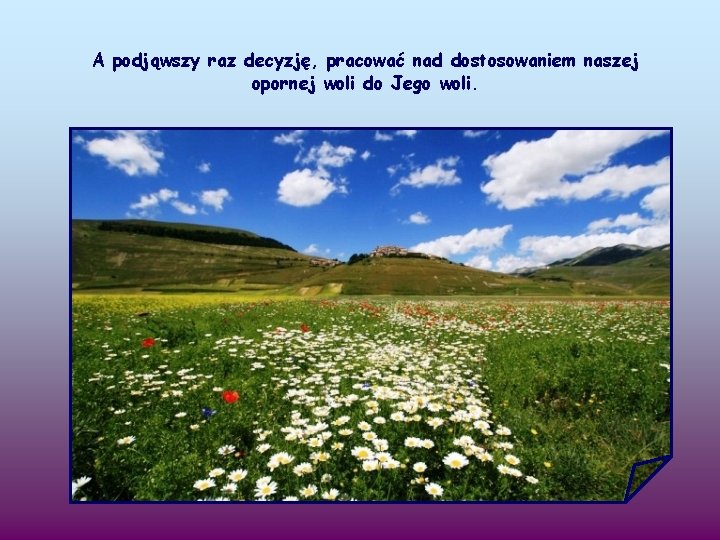 A podjąwszy raz decyzję, pracować nad dostosowaniem naszej opornej woli do Jego woli.